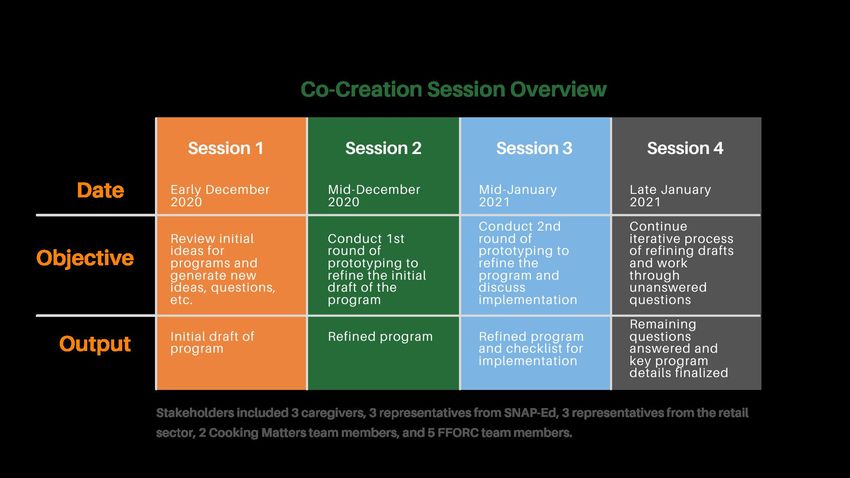 Co-Creation Session Overview

| | Session 1 | Session 2 | Session 3 | Session 4 |
|---|---|---|---|---|
| Date | Early December 2020 | Mid-December 2020 | Mid-January 2021 | Late January 2021 |
| Objective | Review initial ideas for programs and generate new ideas, questions, etc. | Conduct 1st round of prototyping to refine the initial draft of the program | Conduct 2nd round of prototyping to refine the program and discuss implementation | Continue iterative process of refining drafts and work through unanswered questions |
| Output | Initial draft of program | Refined program | Refined program and checklist for implementation | Remaining questions answered and key program details finalized |

Stakeholders included 3 caregivers, 3 representatives from SNAP-Ed, 3 representatives from the retail sector, 2 Cooking Matters team members, and 5 FFORC team members.